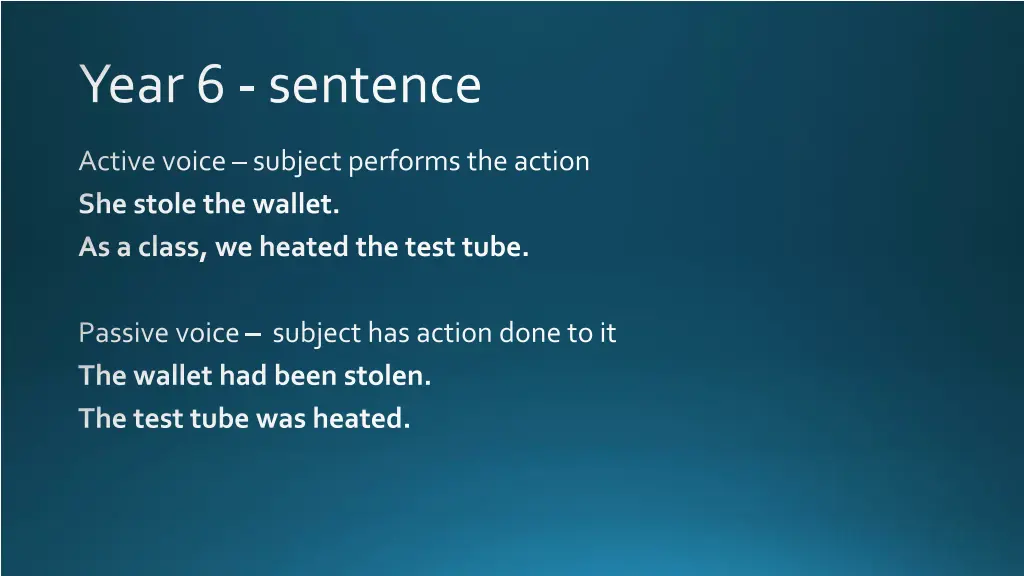 Year 6 - sentence

Active voice – subject performs the action
She stole the wallet.
As a class, we heated the test tube.

Passive voice – subject has action done to it
The wallet had been stolen.
The test tube was heated.